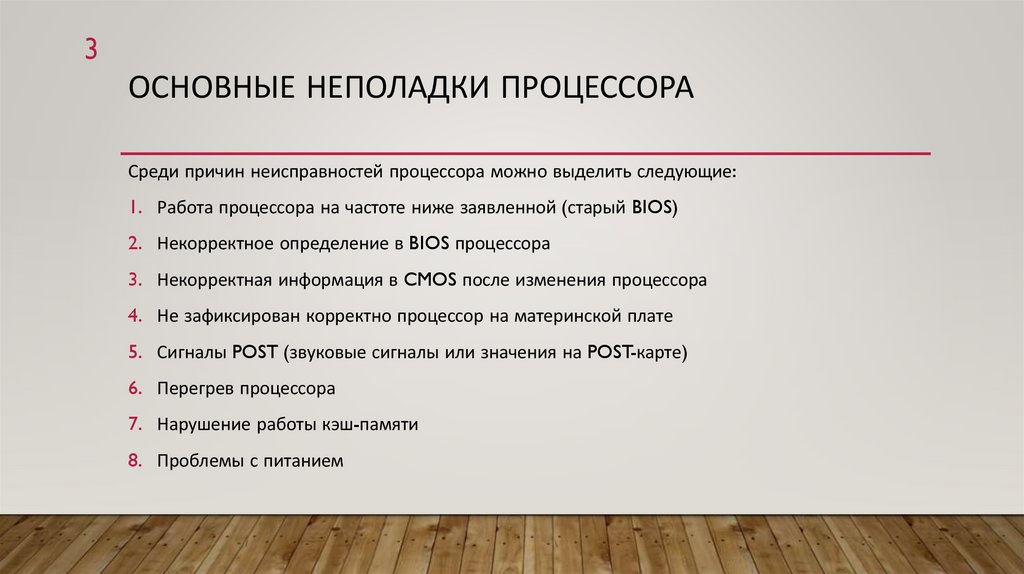 3

ОСНОВНЫЕ НЕПОЛАДКИ ПРОЦЕССОРА

Среди причин неисправностей процессора можно выделить следующие:

1. Работа процессора на частоте ниже заявленной (старый BIOS)
2. Некорректное определение в BIOS процессора
3. Некорректная информация в CMOS после изменения процессора
4. Не зафиксирован корректно процессор на материнской плате
5. Сигналы POST (звуковые сигналы или значения на POST-карте)
6. Перегрев процессора
7. Нарушение работы кэш-памяти
8. Проблемы с питанием